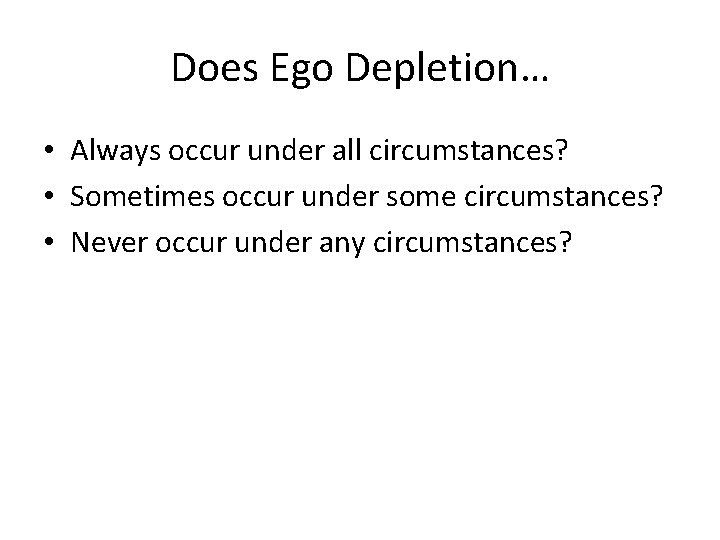 Does Ego Depletion…

• Always occur under all circumstances?
• Sometimes occur under some circumstances?
• Never occur under any circumstances?